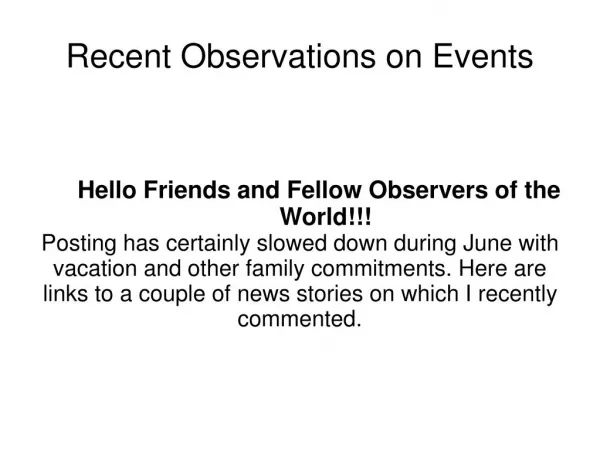 Recent Observations on Events

Hello Friends and Fellow Observers of the World!!!

Posting has certainly slowed down during June with vacation and other family commitments. Here are links to a couple of news stories on which I recently commented.